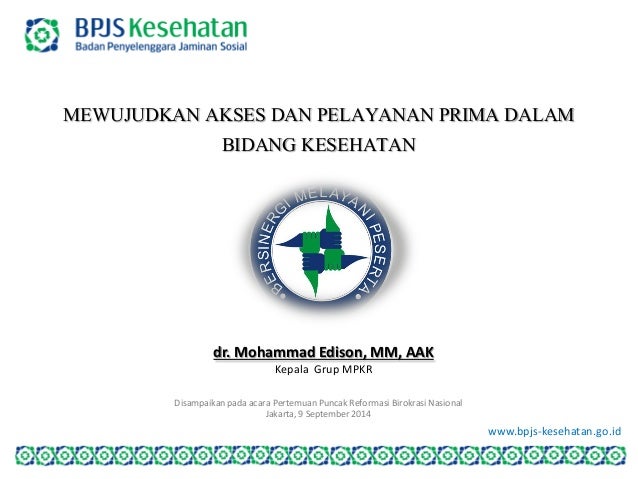 BPJS Kesehatan
Badan Penyelenggara Jaminan Sosial

MEWUJUDKAN AKSES DAN PELAYANAN PRIMA DALAM BIDANG KESEHATAN

BERSINERGI MELAYANI PESERTA

dr. Mohammad Edison, MM, AAK
Kepala Grup MPKR

Disampaikan pada acara Pertemuan Puncak Reformasi Birokrasi Nasional
Jakarta, 9 September 2014

www.bpjs-kesehatan.go.id